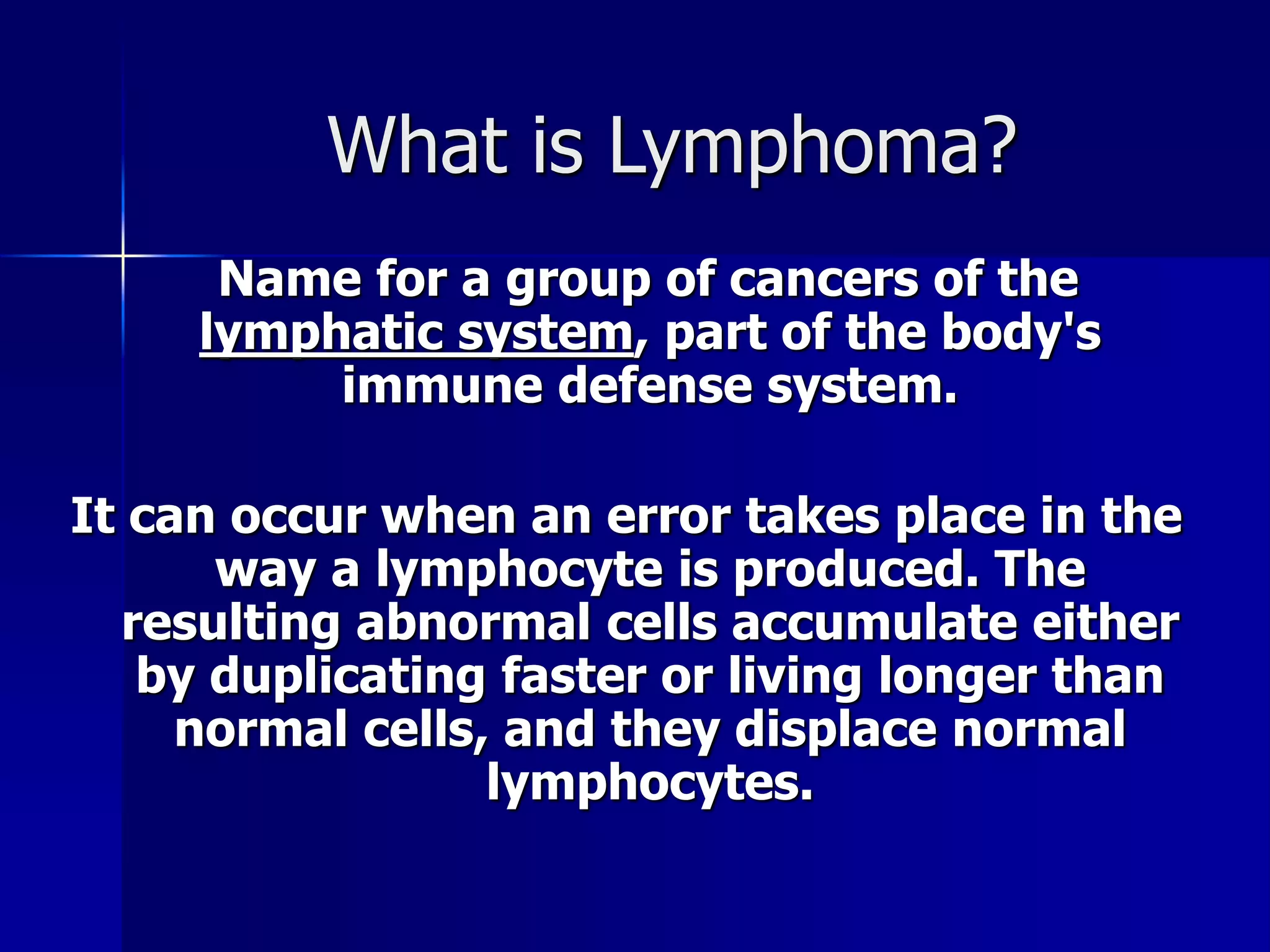 What is Lymphoma?

Name for a group of cancers of the lymphatic system, part of the body's immune defense system.

It can occur when an error takes place in the way a lymphocyte is produced. The resulting abnormal cells accumulate either by duplicating faster or living longer than normal cells, and they displace normal lymphocytes.